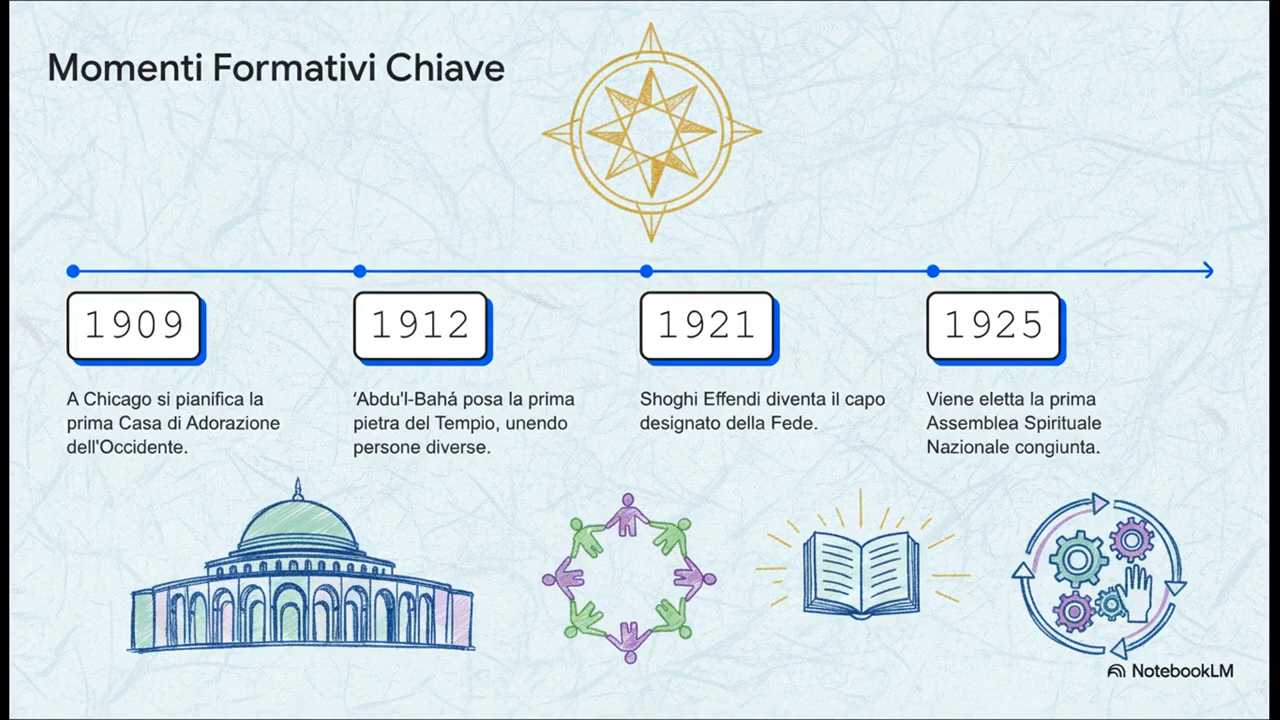 Momenti Formativi Chiave

1909

A Chicago si pianifica la prima Casa di Adorazione dell'Occidente.

1912

'Abdu'l-Bahá posa la prima pietra del Tempio, unendo persone diverse.

1921

Shoghi Effendi diventa il capo designato della Fede.

1925

Viene eletta la prima Assemblea Spirituale Nazionale congiunta.

NotebookLM